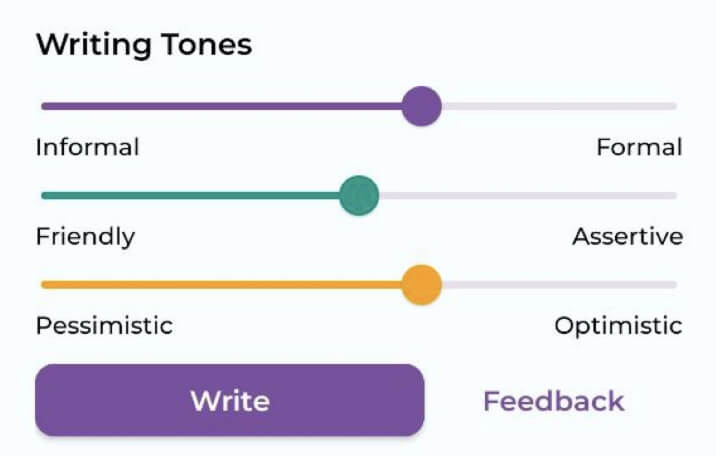 Writing Tones

Informal Formal

Friendly Assertive

Pessimistic Optimistic

Write Feedback